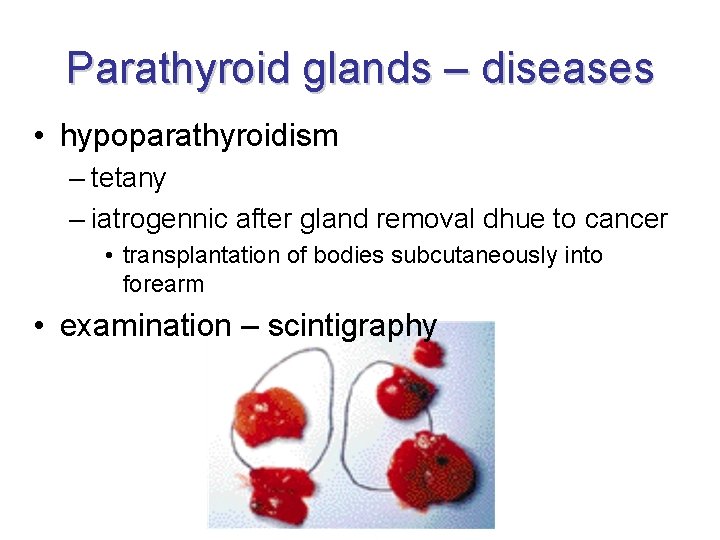 Parathyroid glands – diseases

• hypoparathyroidism
  – tetany
  – iatrogennic after gland removal dhue to cancer
    • transplantation of bodies subcutaneously into forearm
• examination – scintigraphy